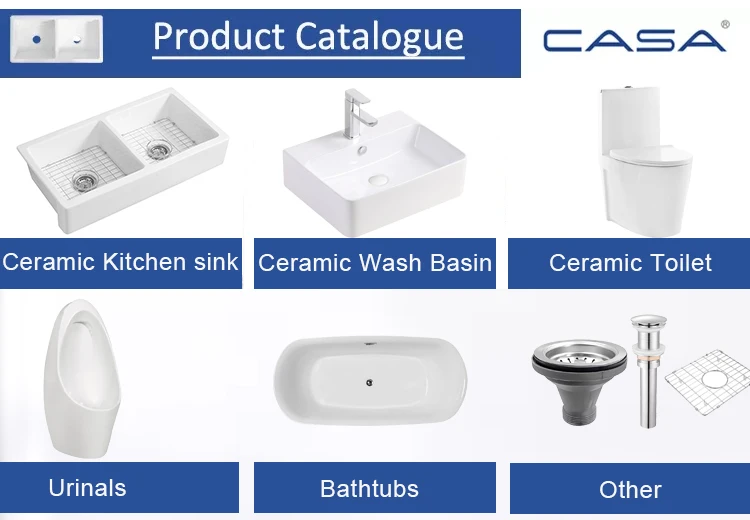 Product Catalogue

CASA®

Ceramic Kitchen sink

Ceramic Wash Basin

Ceramic Toilet

Urinals

Bathtubs

Other